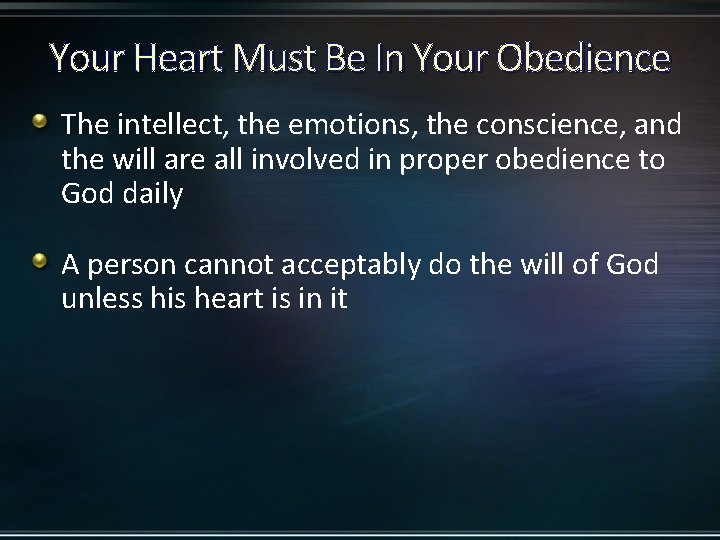 Your Heart Must Be In Your Obedience

- The intellect, the emotions, the conscience, and the will are all involved in proper obedience to God daily

- A person cannot acceptably do the will of God unless his heart is in it